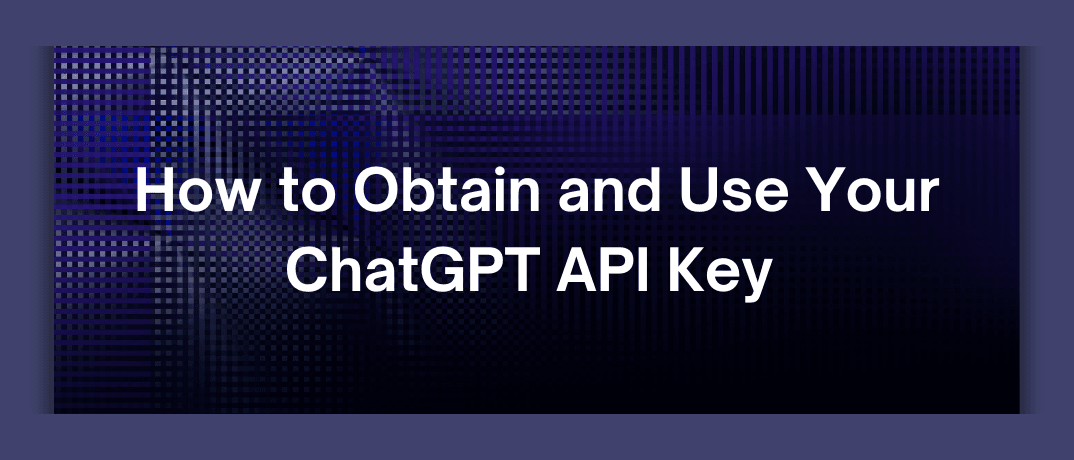 How to Obtain and Use Your ChatGPT API Key